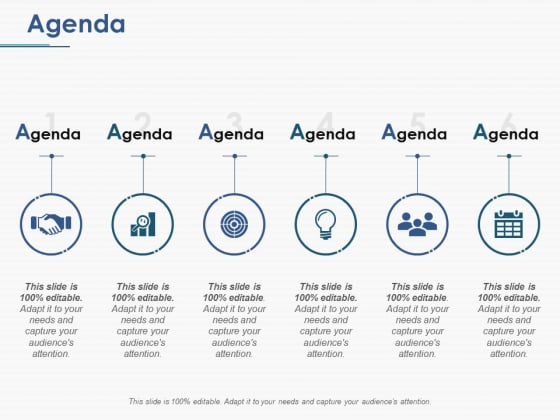 Agenda

1
Agenda

This slide is 100% editable. Adapt it to your needs and capture your audience's attention.

2
Agenda

This slide is 100% editable. Adapt it to your needs and capture your audience's attention.

3
Agenda

This slide is 100% editable. Adapt it to your needs and capture your audience's attention.

4
Agenda

This slide is 100% editable. Adapt it to your needs and capture your audience's attention.

5
Agenda

This slide is 100% editable. Adapt it to your needs and capture your audience's attention.

6
Agenda

This slide is 100% editable. Adapt it to your needs and capture your audience's attention.

This slide is 100% editable. Adapt it to your needs and capture your audience's attention.